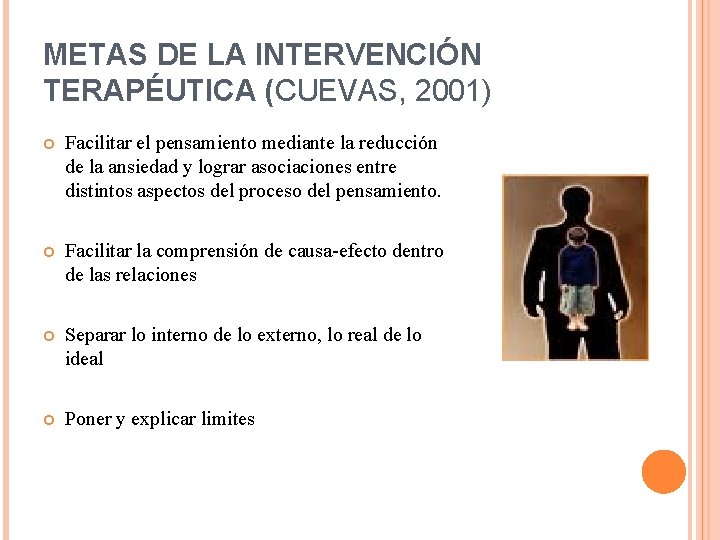 METAS DE LA INTERVENCIÓN TERAPÉUTICA (CUEVAS, 2001)

Facilitar el pensamiento mediante la reducción de la ansiedad y lograr asociaciones entre distintos aspectos del proceso del pensamiento.

Facilitar la comprensión de causa-efecto dentro de las relaciones

Separar lo interno de lo externo, lo real de lo ideal

Poner y explicar limites